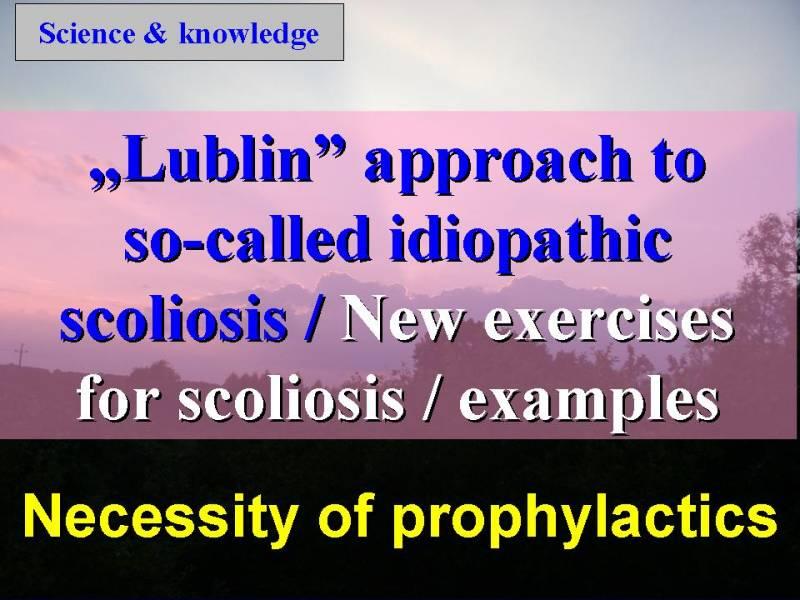 Science & knowledge

„Lublin” approach to so-called idiopathic scoliosis / New exercises for scoliosis / examples

Necessity of prophylactics